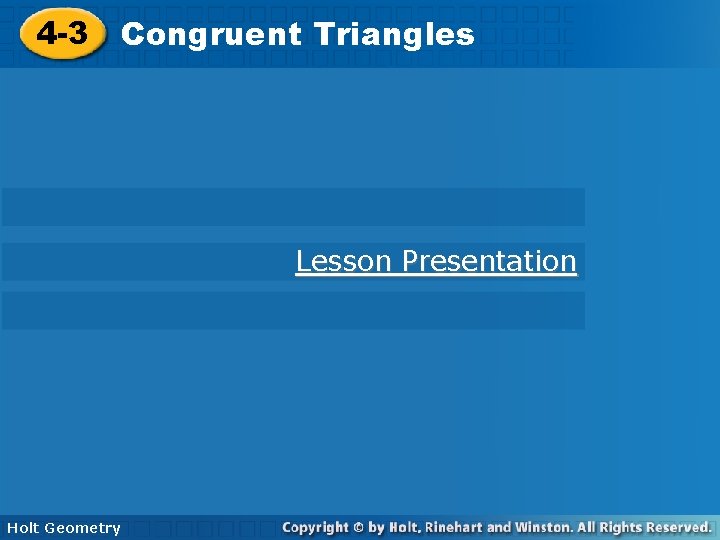 4-3 Congruent Triangles

Lesson Presentation

Holt Geometry

Copyright © by Holt, Rinehart and Winston. All Rights Reserved.